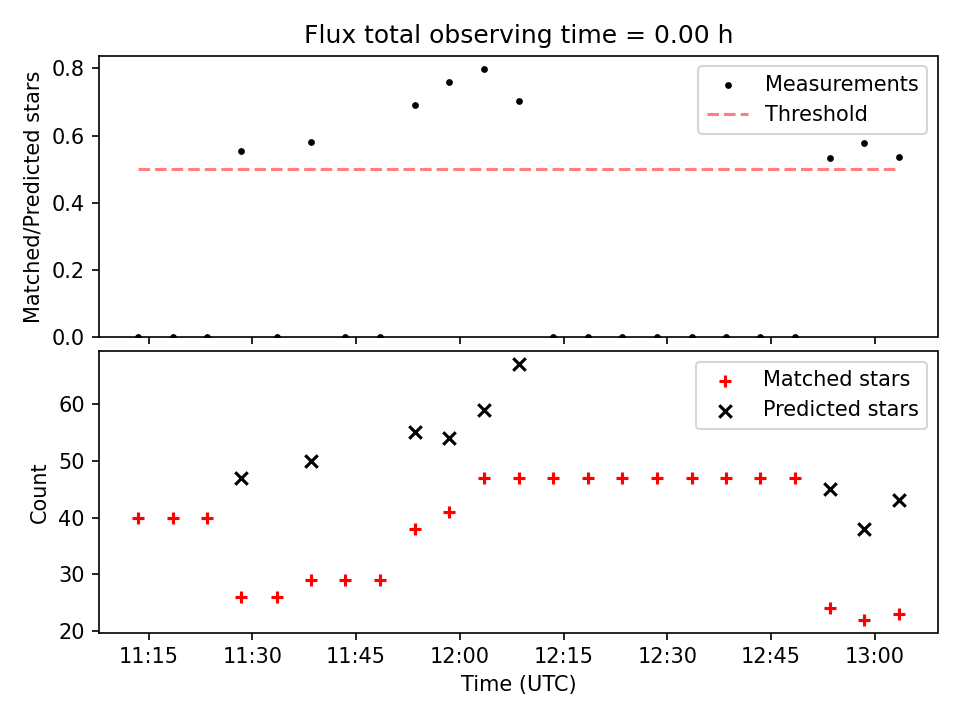 Flux total observing time = 0.00 h

Matched/Predicted stars

0.8
0.6
0.4
0.2
0.0

Measurements
Threshold

Count

60
50
40
30
20

Matched stars
Predicted stars

11:15 11:30 11:45 12:00 12:15 12:30 12:45 13:00

Time (UTC)